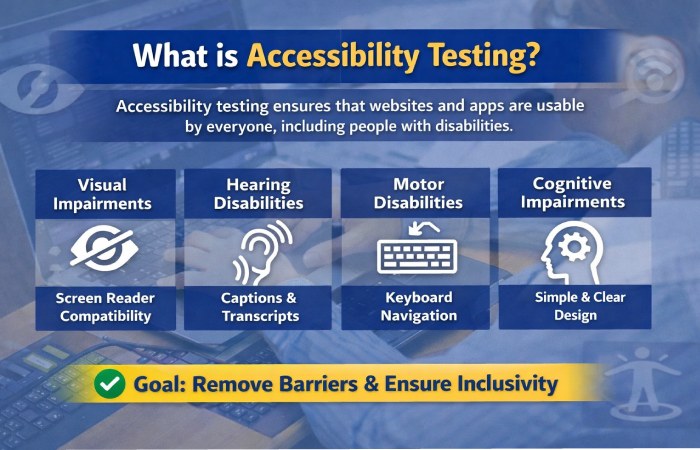 What is Accessibility Testing?

Accessibility testing ensures that websites and apps are usable by everyone, including people with disabilities.

Visual Impairments

Screen Reader Compatibility

Hearing Disabilities

Captions & Transcripts

Motor Disabilities

Keyboard Navigation

Cognitive Impairments

Simple & Clear Design

Goal: Remove Barriers & Ensure Inclusivity